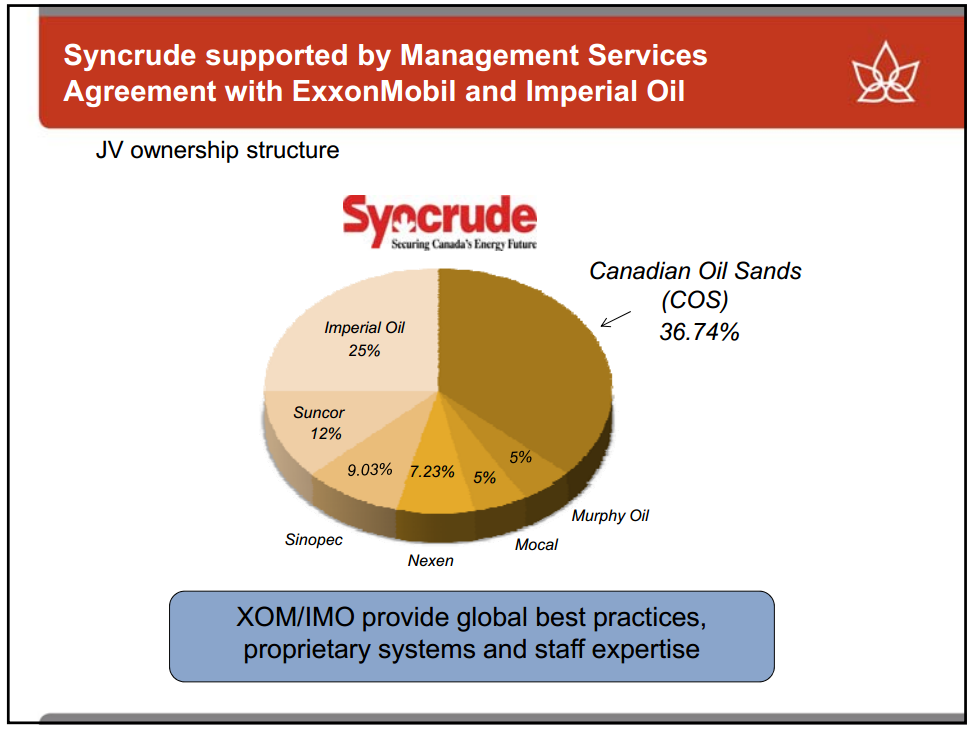 Syncrude supported by Management Services Agreement with ExxonMobil and Imperial Oil

JV ownership structure

Syncrude
Securing Canada's Energy Future

Canadian Oil Sands (COS) 36.74%

Imperial Oil 25%

Suncor 12%

9.03%

7.23%

5%

5%

Sinopec

Nexen

Mocal

Murphy Oil

XOM/IMO provide global best practices, proprietary systems and staff expertise